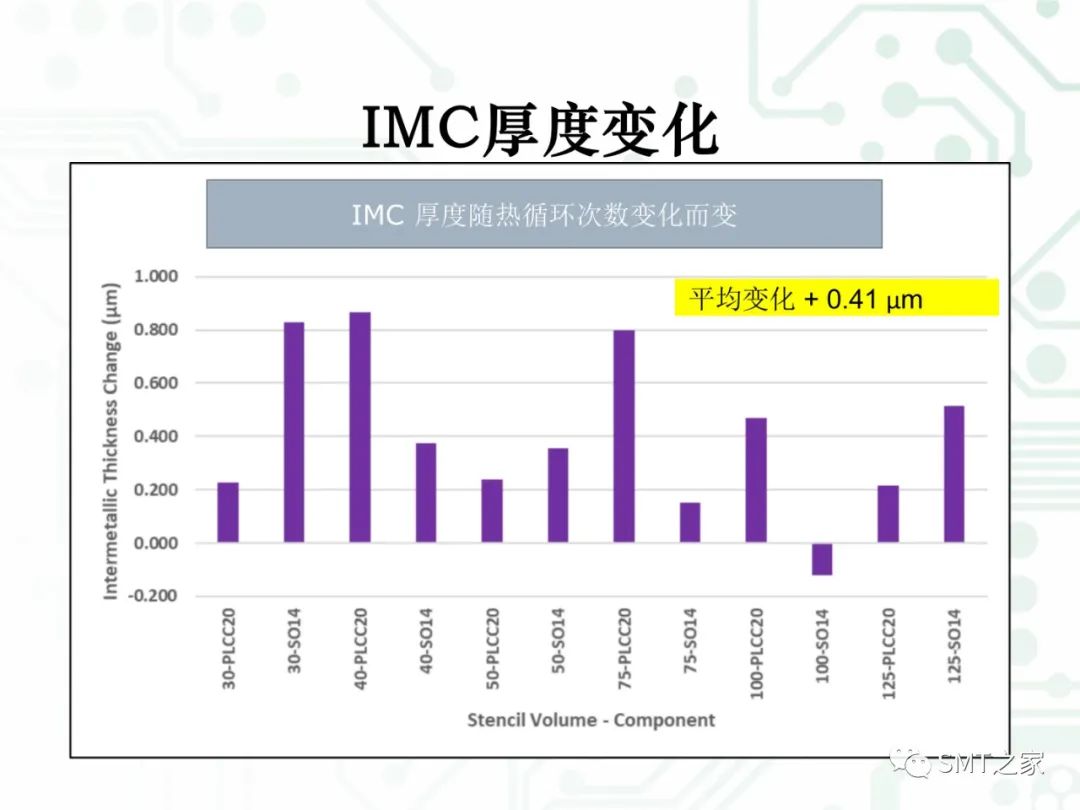 IMC厚度变化

IMC 厚度随热循环次数变化而变

平均变化 + 0.41 μm

Intermetallic Thickness Change (μm)

1.000
0.800
0.600
0.400
0.200
0.000
-0.200

30-PLCC20
30-SO14
40-PLCC20
40-SO14
50-PLCC20
50-SO14
75-PLCC20
75-SO14
100-PLCC20
100-SO14
125-PLCC20
125-SO14

Stencil Volume - Component

SMT之家